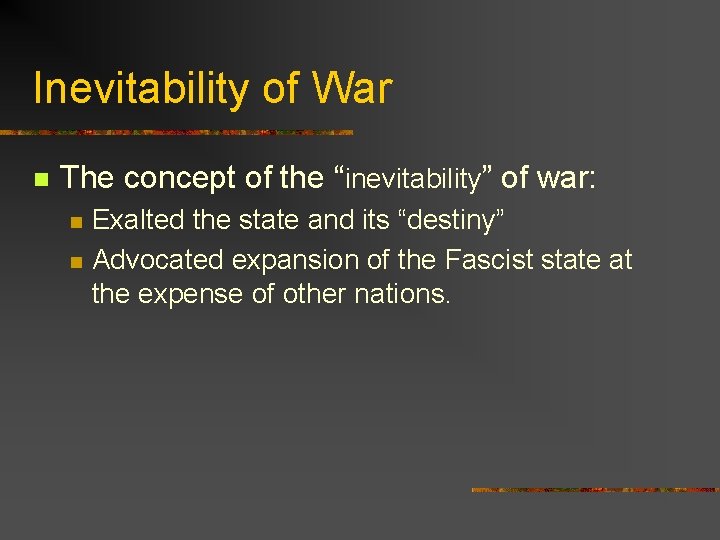 Inevitability of War

The concept of the “inevitability” of war:

Exalted the state and its “destiny”

Advocated expansion of the Fascist state at the expense of other nations.